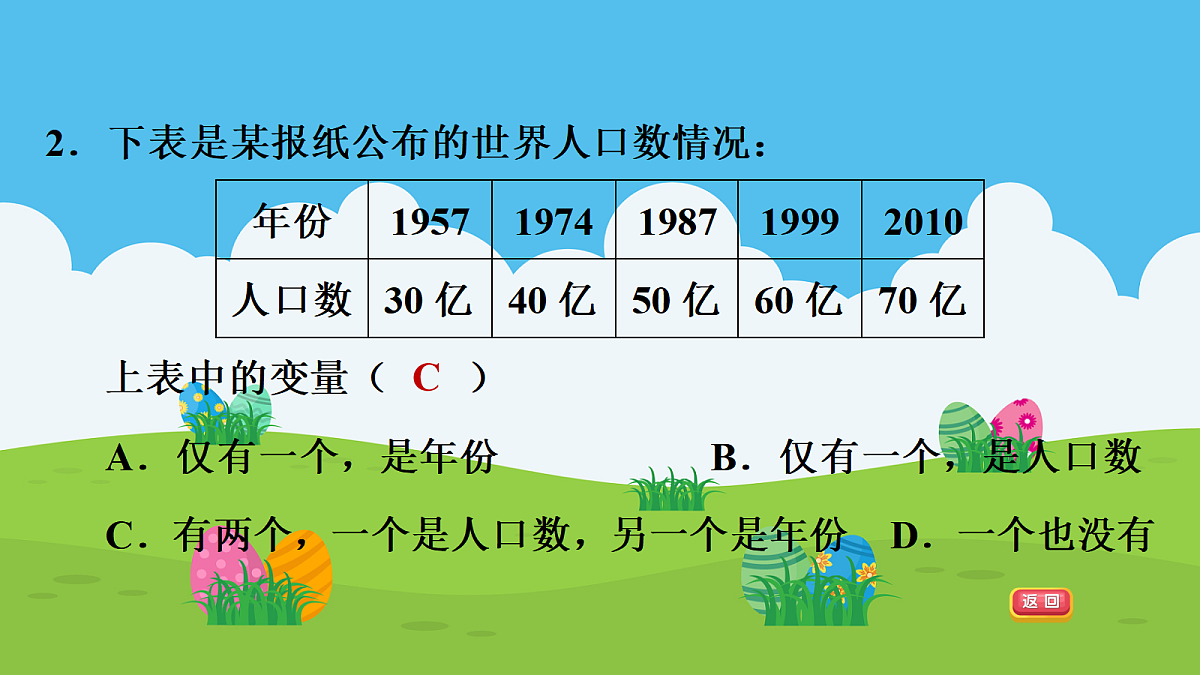 2．下表是某报纸公布的世界人口数情况：

| 年份 | 1957 | 1974 | 1987 | 1999 | 2010 |
|---|---|---|---|---|---|
| 人口数 | 30 亿 | 40 亿 | 50 亿 | 60 亿 | 70 亿 |

上表中的变量（ C ）

A．仅有一个，是年份 B．仅有一个，是人口数

C．有两个，一个是人口数，另一个是年份 D．一个也没有

返回